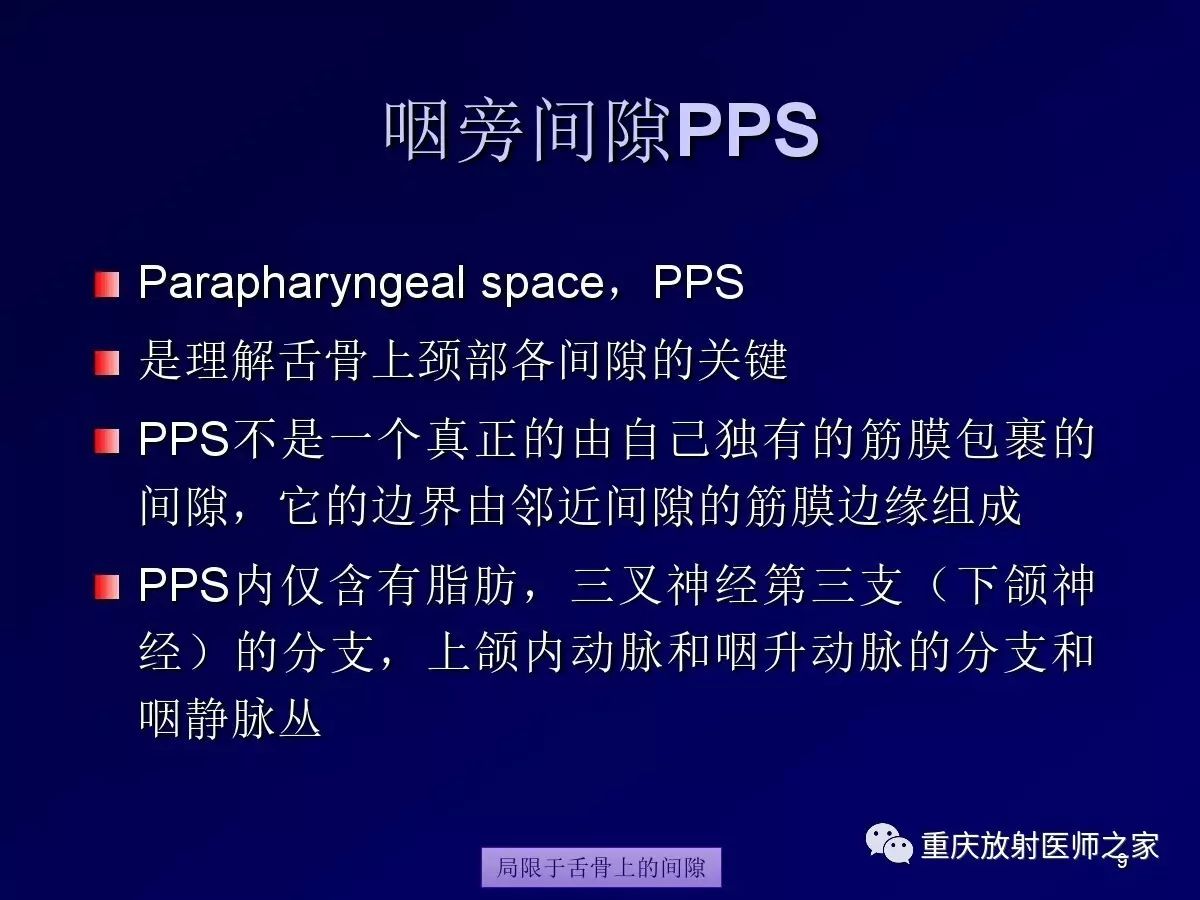 咽旁间隙PPS

Parapharyngeal space，PPS

是理解舌骨上颈部各间隙的关键

PPS不是一个真正的由自己独有的筋膜包裹的间隙，它的边界由邻近间隙的筋膜边缘组成

PPS内仅含有脂肪，三叉神经第三支（下颌神经）的分支，上颌内动脉和咽升动脉的分支和咽静脉丛

局限于舌骨上的间隙

重庆放射医师之家

9